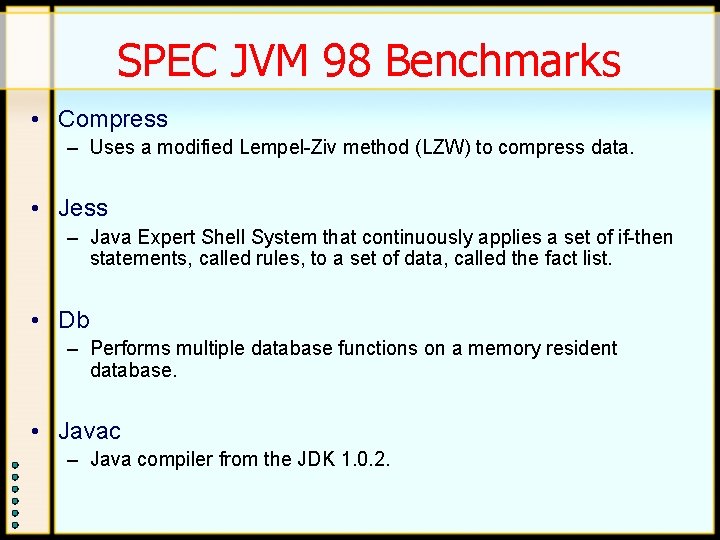 SPEC JVM 98 Benchmarks

• Compress
– Uses a modified Lempel-Ziv method (LZW) to compress data.

• Jess
– Java Expert Shell System that continuously applies a set of if-then statements, called rules, to a set of data, called the fact list.

• Db
– Performs multiple database functions on a memory resident database.

• Javac
– Java compiler from the JDK 1.0.2.